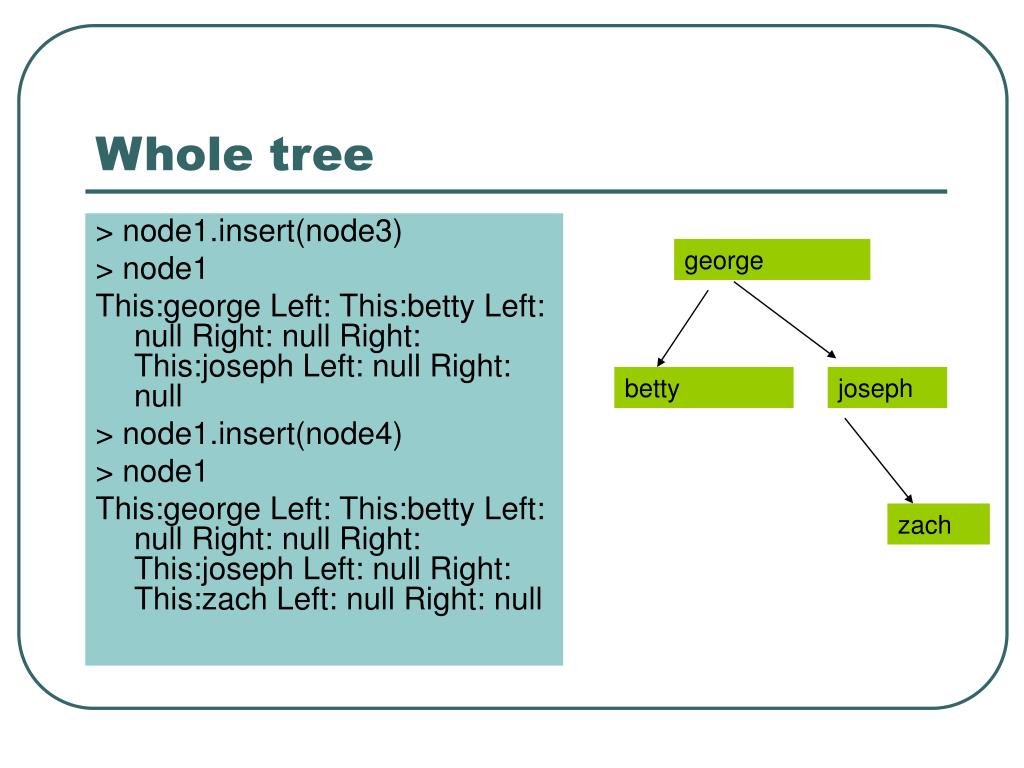 Whole tree

> node1.insert(node3)

> node1

This:george Left: This:betty Left: null Right: null Right: This:joseph Left: null Right: null

> node1.insert(node4)

> node1

This:george Left: This:betty Left: null Right: null Right: This:joseph Left: null Right: This:zach Left: null Right: null

george

betty

joseph

zach